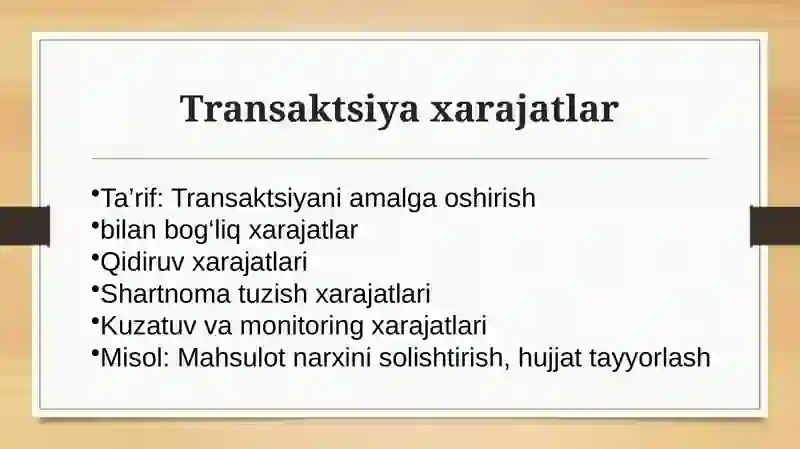 Transaktsiya xarajatlar

•Ta’rif: Transaktsiyani amalga oshirish
•bilan bog‘liq xarajatlar
•Qidiruv xarajatlari
•Shartnoma tuzish xarajatlari
•Kuzatuv va monitoring xarajatlari
•Misol: Mahsulot narxini solishtirish, hujjat tayyorlash